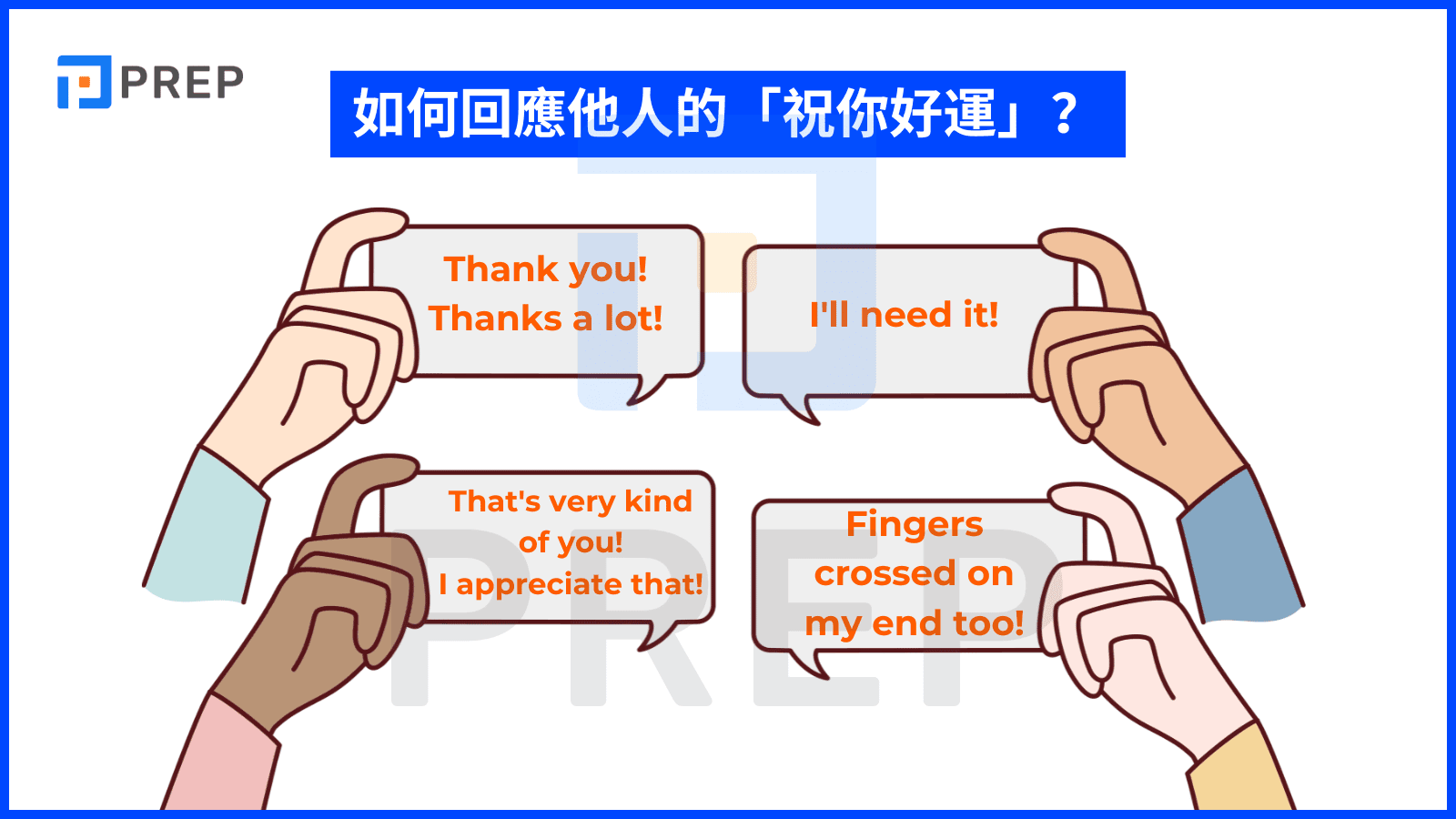 PREP

如何回應他人的「祝你好運」？

Thank you!
Thanks a lot!

I'll need it!

That's very kind of you!
I appreciate that!

Fingers crossed on my end too!

PREP